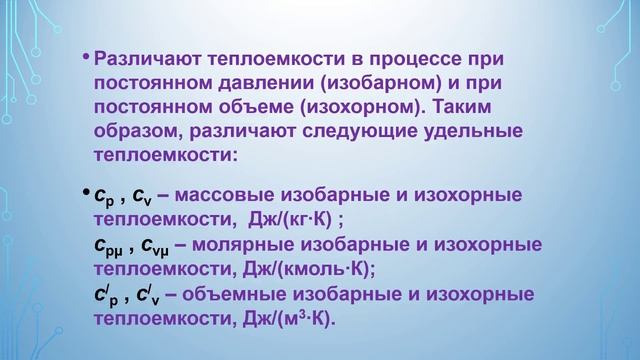 • Различают теплоемкости в процессе при постоянном давлении (изобарном) и при постоянном объеме (изохорном). Таким образом, различают следующие удельные теплоемкости:

• $c_p$ , $c_v$ – массовые изобарные и изохорные теплоемкости, Дж/(кг·К) ;
$c_{p\mu}$ , $c_{v\mu}$ – молярные изобарные и изохорные теплоемкости, Дж/(кмоль·К);
$c'_p$ , $c'_v$ – объемные изобарные и изохорные теплоемкости, Дж/(м$^3$·К).